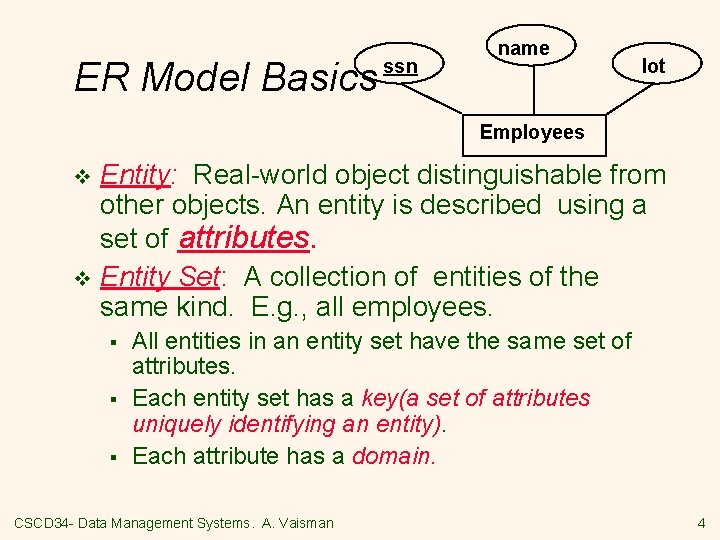 ER Model Basics

ssn

name

lot

Employees

❖ Entity: Real-world object distinguishable from other objects. An entity is described using a set of attributes.

❖ Entity Set: A collection of entities of the same kind. E.g., all employees.

▪ All entities in an entity set have the same set of attributes.

▪ Each entity set has a key(a set of attributes uniquely identifying an entity).

▪ Each attribute has a domain.

CSCD34- Data Management Systems. A. Vaisman

4